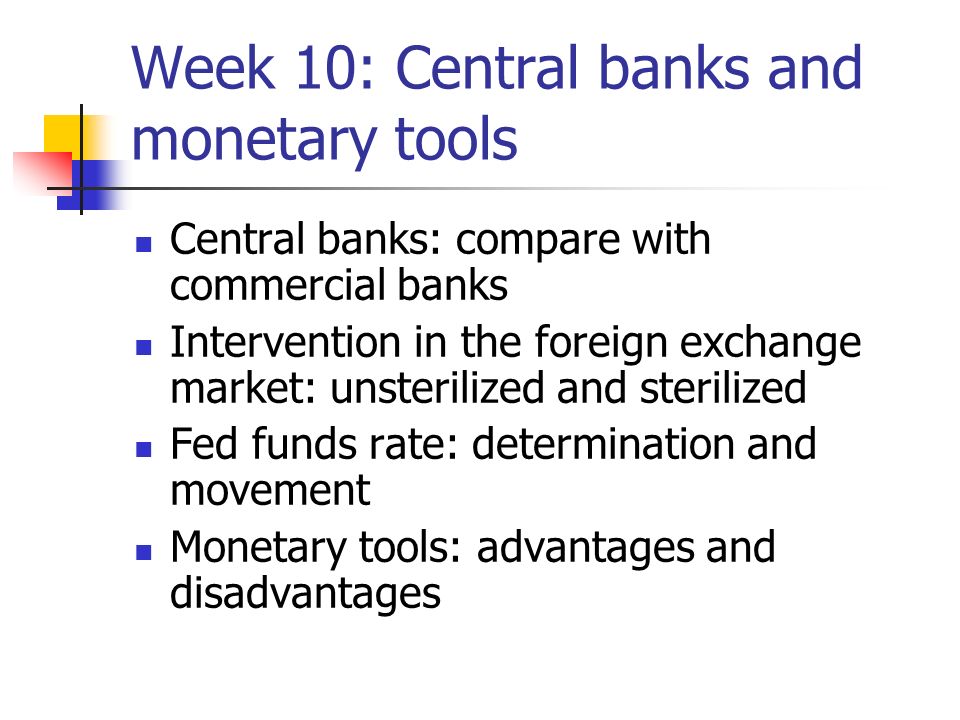 Week 10: Central banks and monetary tools

- Central banks: compare with commercial banks
- Intervention in the foreign exchange market: unsterilized and sterilized
- Fed funds rate: determination and movement
- Monetary tools: advantages and disadvantages